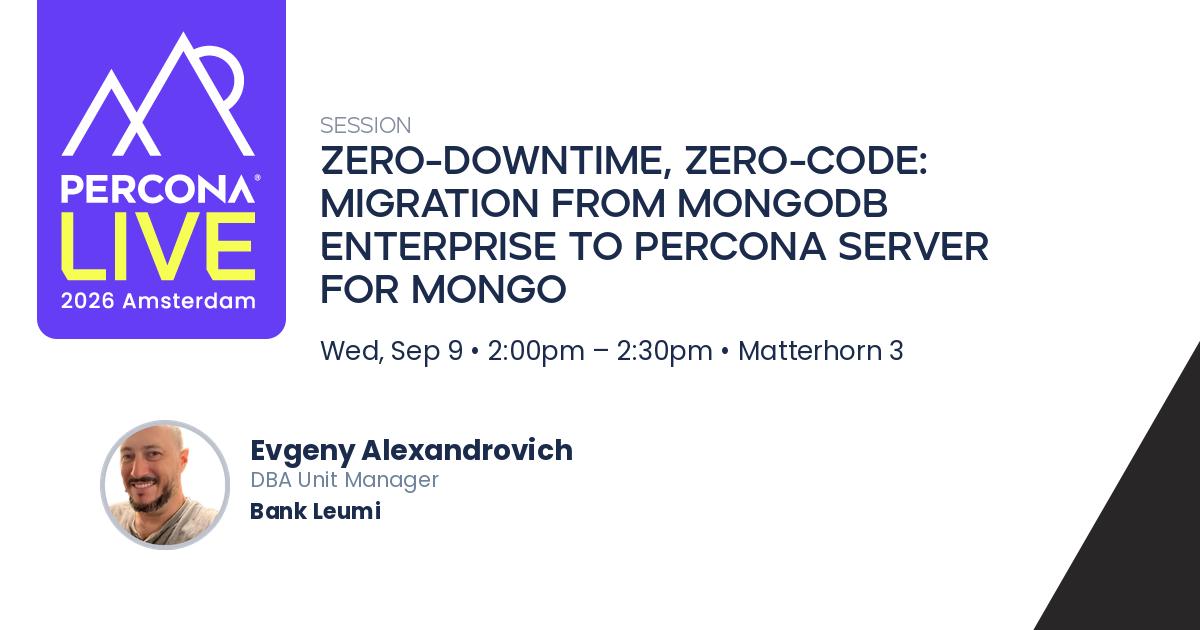 PERCONA®
LIVE
2026 Amsterdam

SESSION
ZERO-DOWNTIME, ZERO-CODE: MIGRATION FROM MONGODB ENTERPRISE TO PERCONA SERVER FOR MONGO

Wed, Sep 9 • 2:00pm – 2:30pm • Matterhorn 3

Evgeny Alexandrovich
DBA Unit Manager
Bank Leumi